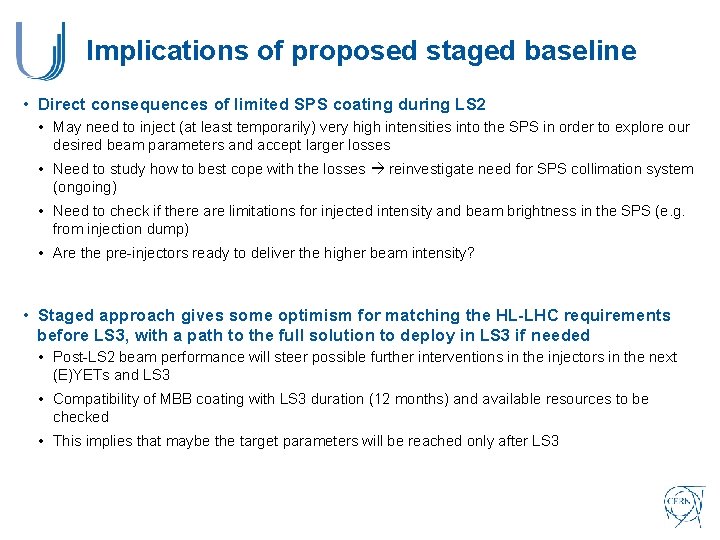 Implications of proposed staged baseline

• Direct consequences of limited SPS coating during LS2

• May need to inject (at least temporarily) very high intensities into the SPS in order to explore our desired beam parameters and accept larger losses

• Need to study how to best cope with the losses → reinvestigate need for SPS collimation system (ongoing)

• Need to check if there are limitations for injected intensity and beam brightness in the SPS (e.g. from injection dump)

• Are the pre-injectors ready to deliver the higher beam intensity?

• Staged approach gives some optimism for matching the HL-LHC requirements before LS3, with a path to the full solution to deploy in LS3 if needed

• Post-LS2 beam performance will steer possible further interventions in the injectors in the next (E)YETs and LS3

• Compatibility of MBB coating with LS3 duration (12 months) and available resources to be checked

• This implies that maybe the target parameters will be reached only after LS3

CERN